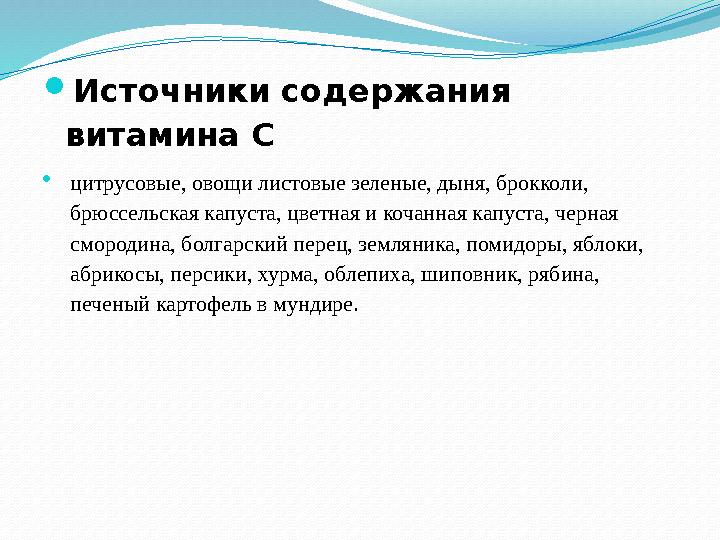 Источники содержания витамина С

цитрусовые, овощи листовые зеленые, дыня, брокколи, брюссельская капуста, цветная и кочанная капуста, черная смородина, болгарский перец, земляника, помидоры, яблоки, абрикосы, персики, хурма, облепиха, шиповник, рябина, печеный картофель в мундире.